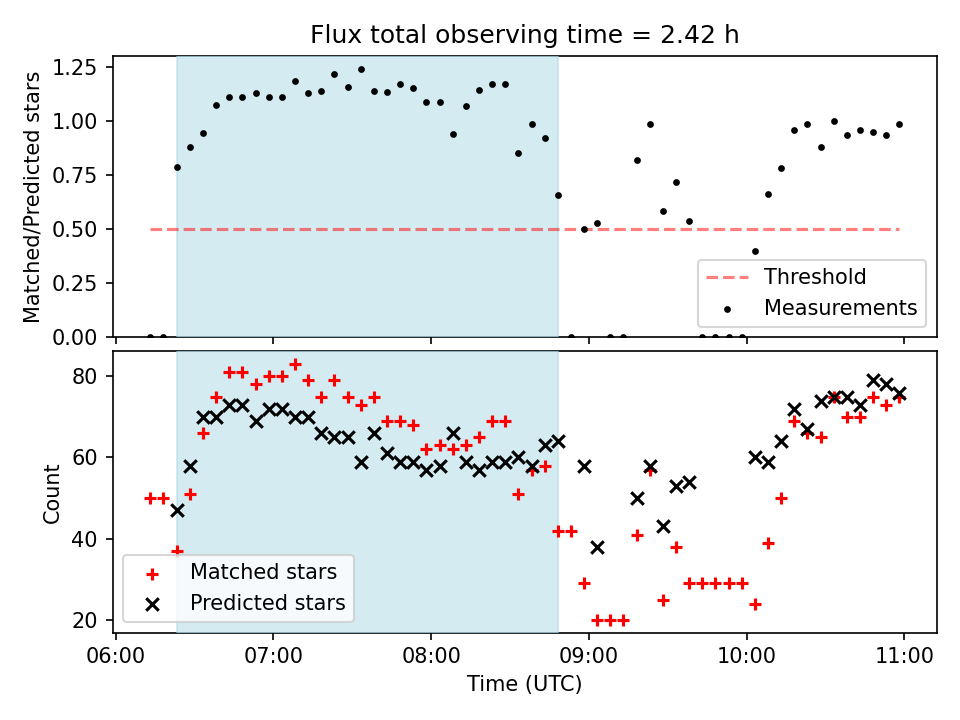 Flux total observing time = 2.42 h

Matched/Predicted stars

1.25
1.00
0.75
0.50
0.25
0.00

Threshold
Measurements

Count

80
60
40
20

Matched stars
Predicted stars

06:00
07:00
08:00
09:00
10:00
11:00

Time (UTC)